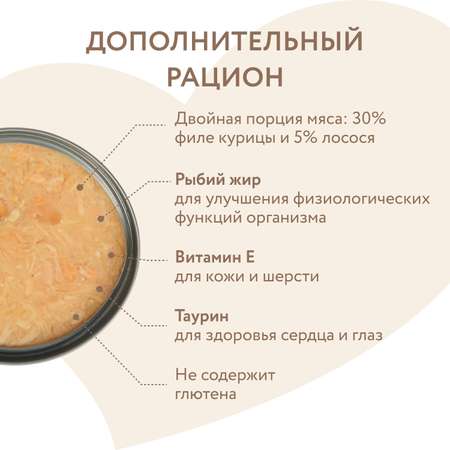 ДОПОЛНИТЕЛЬНЫЙ РАЦИОН

Двойная порция мяса: 30% филе курицы и 5% лосося

Рыбий жир
для улучшения физиологических функций организма

Витамин Е
для кожи и шерсти

Таурин
для здоровья сердца и глаз

Не содержит глютена